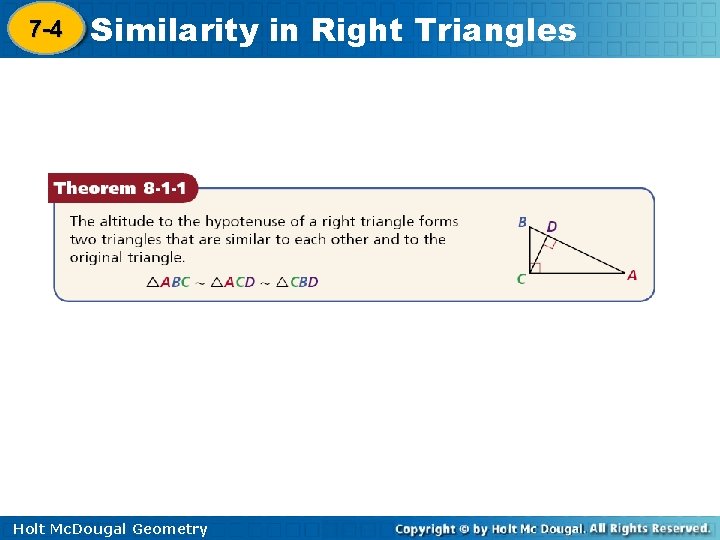 7-4 Similarity in Right Triangles

Theorem 8-1-1

The altitude to the hypotenuse of a right triangle forms two triangles that are similar to each other and to the original triangle.

$\triangle ABC \sim \triangle ACD \sim \triangle CBD$

B D C A

Holt McDougal Geometry

Copyright © by Holt Mc Dougal. All Rights Reserved.